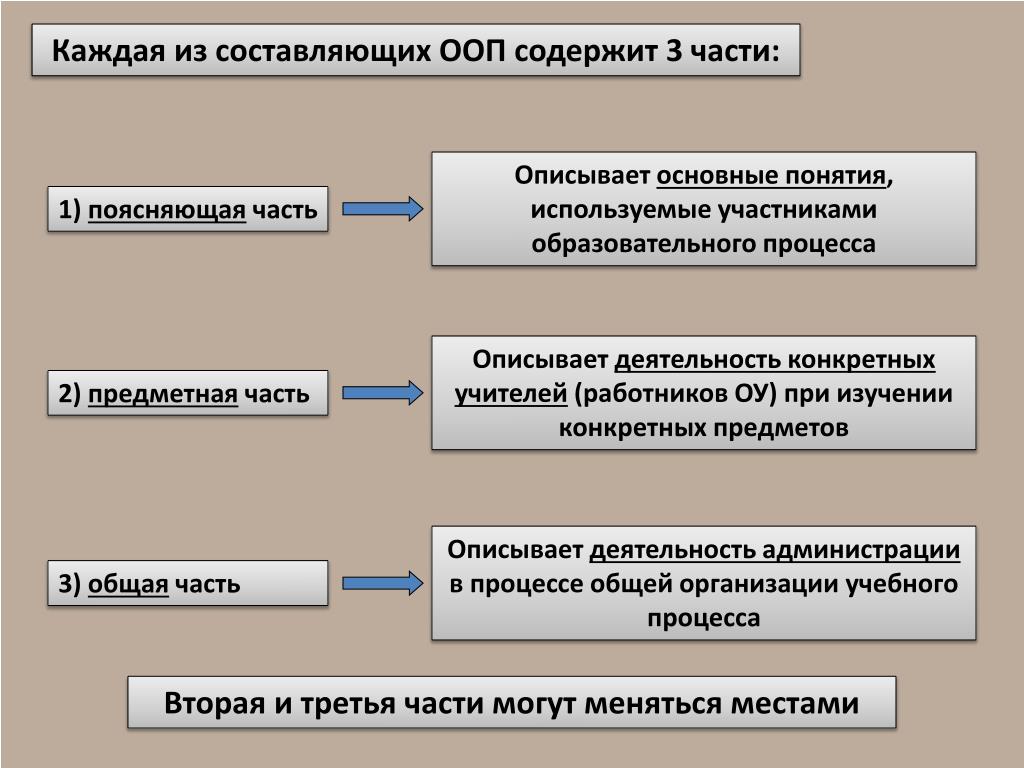 Каждая из составляющих ООП содержит 3 части:

1) поясняющая часть

Описывает основные понятия, используемые участниками образовательного процесса

2) предметная часть

Описывает деятельность конкретных учителей (работников ОУ) при изучении конкретных предметов

3) общая часть

Описывает деятельность администрации в процессе общей организации учебного процесса

Вторая и третья части могут меняться местами